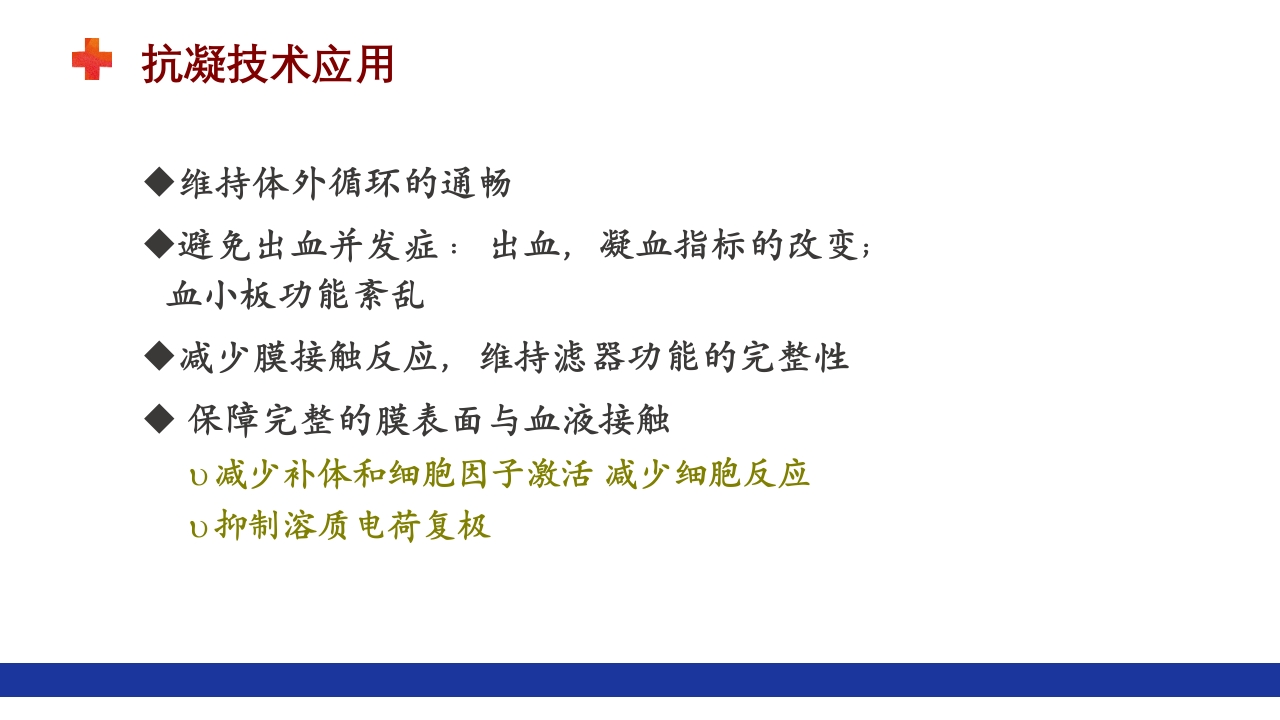 抗凝技术应用

◆维持体外循环的通畅

◆避免出血并发症： 出血，凝血指标的改变；血小板功能紊乱

◆减少膜接触反应，维持滤器功能的完整性

◆ 保障完整的膜表面与血液接触

υ减少补体和细胞因子激活 减少细胞反应

υ抑制溶质电荷复极